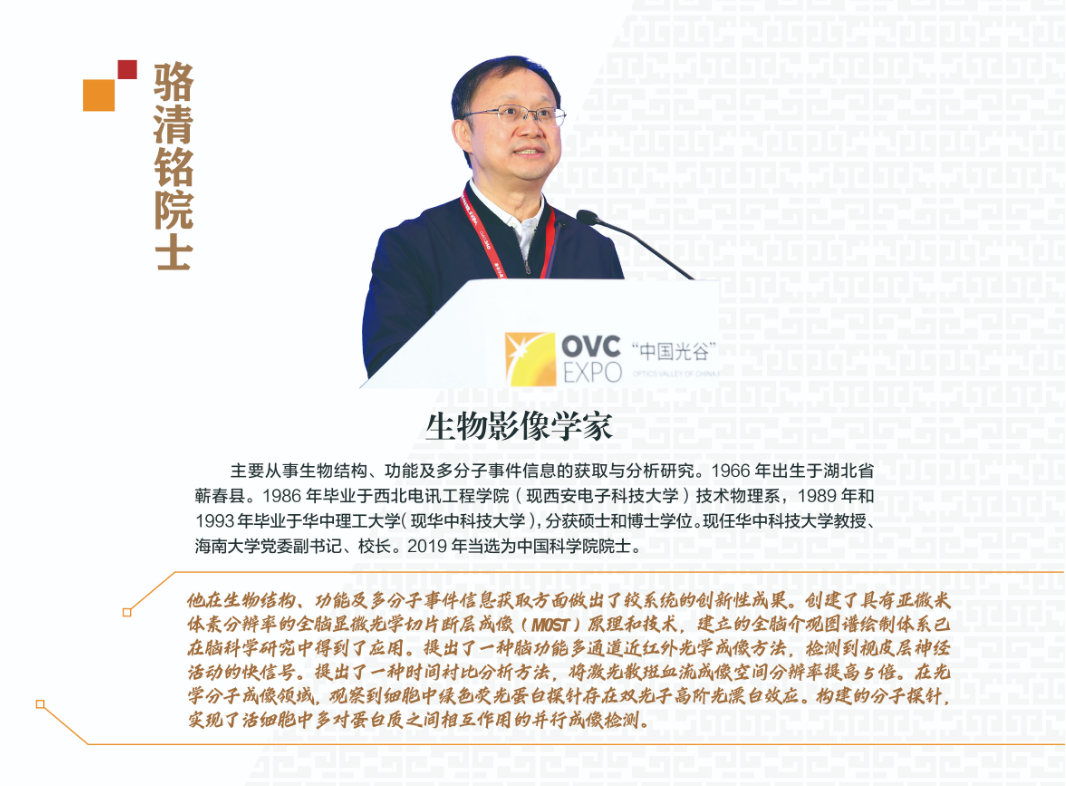 骆清铭院士

OVC EXPO “中国光谷” OPTICS VALLEY OF CHINA

生物影像学家

主要从事生物结构、功能及多分子事件信息的获取与分析研究。1966 年出生于湖北省蕲春县。1986 年毕业于西北电讯工程学院（现西安电子科技大学）技术物理系，1989 年和 1993 年毕业于华中理工大学（现华中科技大学），分获硕士和博士学位。现任华中科技大学教授、海南大学党委副书记、校长。2019 年当选为中国科学院院士。

他在生物结构、功能及多分子事件信息获取方面做出了较系统的创新性成果。创建了具有亚微米体素分辨率的全脑显微光学切片断层成像（MOST）原理和技术，建立的全脑介观图谱绘制体系已在脑科学研究中得到了应用。提出了一种脑功能多通道近红外光学成像方法，检测到视皮层神经活动的快信号。提出了一种时间衬比分析方法，将激光散斑血流成像空间分辨率提高 5 倍。在光学分子成像领域，观察到细胞中绿色荧光蛋白探针存在双光子高阶光漂白效应。构建的分子探针，实现了活细胞中多对蛋白质之间相互作用的并行成像检测。